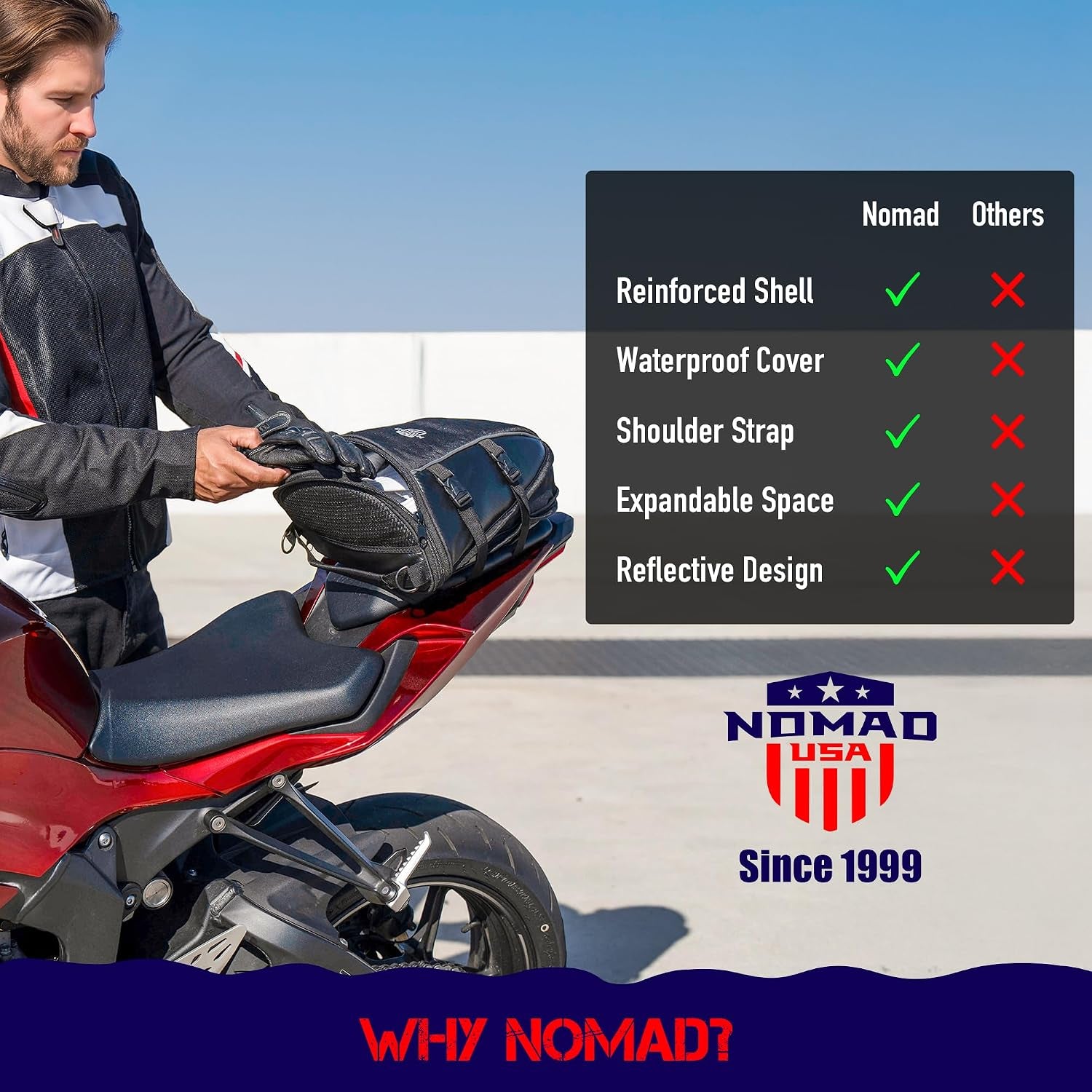 | | Nomad | Others |
|---|---|---|
| Reinforced Shell | ✓ | ✗ |
| Waterproof Cover | ✓ | ✗ |
| Shoulder Strap | ✓ | ✗ |
| Expandable Space | ✓ | ✗ |
| Reflective Design | ✓ | ✗ |

NOMAD
USA
Since 1999

WHY NOMAD?